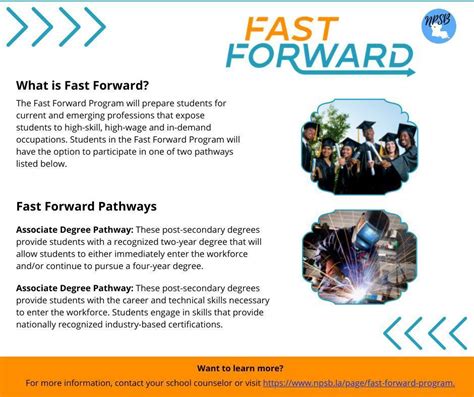 FAST FORWARD

NPSB

What is Fast Forward?

The Fast Forward Program will prepare students for current and emerging professions that expose students to high-skill, high-wage and in-demand occupations. Students in the Fast Forward Program will have the option to participate in one of two pathways listed below.

Fast Forward Pathways

Associate Degree Pathway: These post-secondary degrees provide students with a recognized two-year degree that will allow students to either immediately enter the workforce and/or continue to pursue a four-year degree.

Associate Degree Pathway: These post-secondary degrees provide students with the career and technical skills necessary to enter the workforce. Students engage in skills that provide nationally recognized industry-based certifications.

Want to learn more?

For more information, contact your school counselor or visit https://www.npsb.la/page/fast-forward-program.